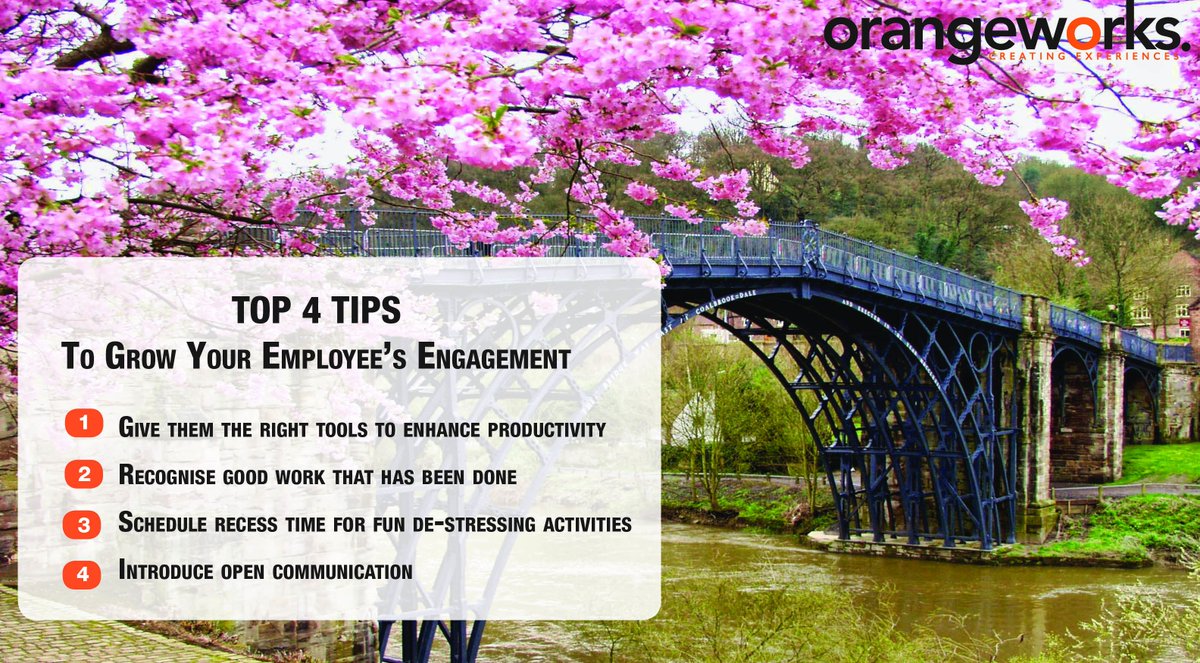 orangeworks.
CREATING EXPERIENCES

TOP 4 TIPS
To Grow Your Employee's Engagement

1 Give them the right tools to enhance productivity

2 Recognise good work that has been done

3 Schedule recess time for fun de-stressing activities

4 Introduce open communication